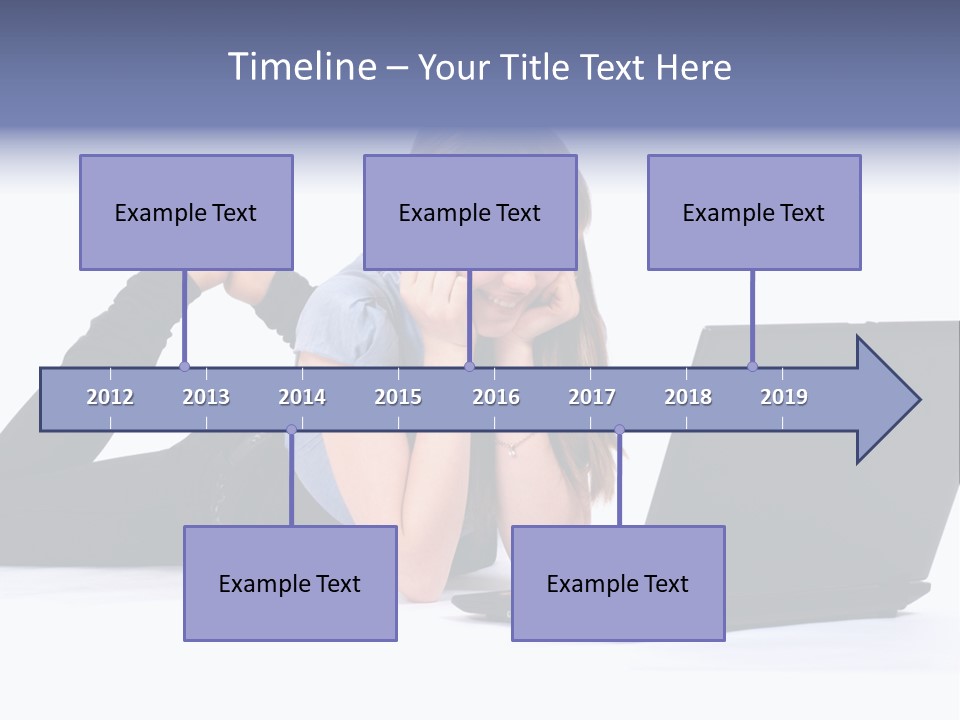 Timeline – Your Title Text Here

Example Text

Example Text

Example Text

2012 2013 2014 2015 2016 2017 2018 2019

Example Text

Example Text